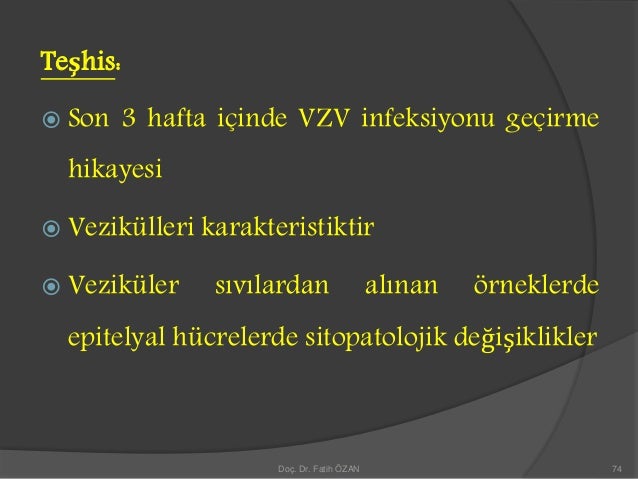 Teşhis:

Son 3 hafta içinde VZV infeksiyonu geçirme hikayesi

Vezikülleri karakteristiktir

Veziküler sıvılardan alınan örneklerde epitelyal hücrelerde sitopatolojik değişiklikler

Doç. Dr. Fatih ÖZAN

74